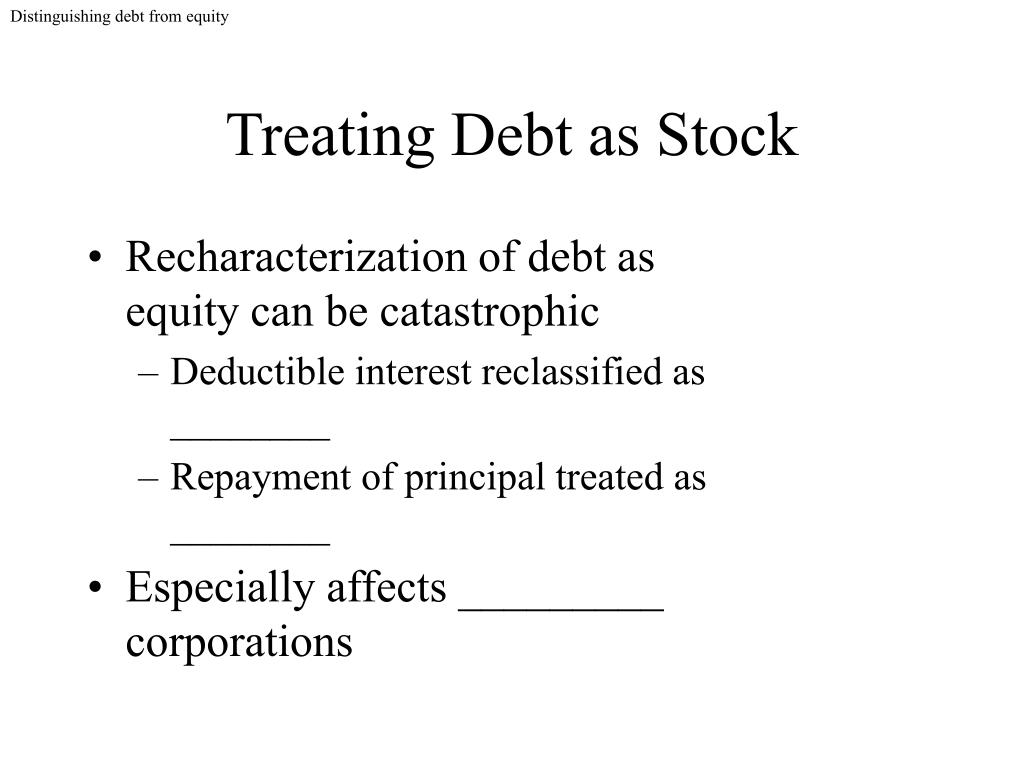 Distinguishing debt from equity

Treating Debt as Stock

• Recharacterization of debt as equity can be catastrophic
  – Deductible interest reclassified as ________
  – Repayment of principal treated as ________
• Especially affects _________ corporations